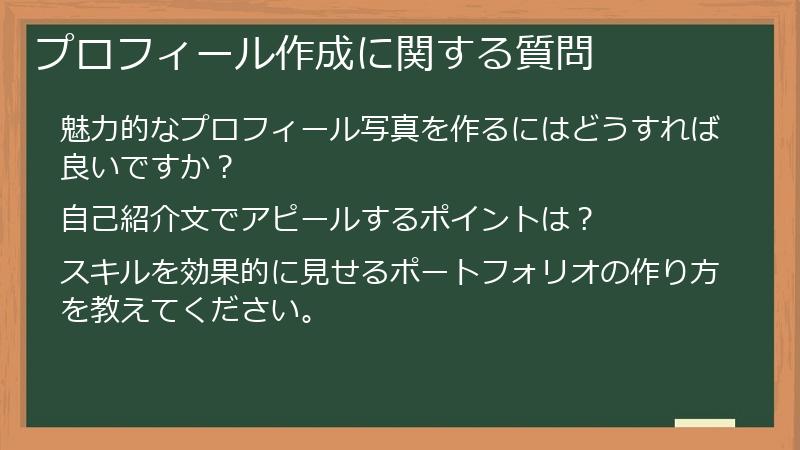 プロフィール作成に関する質問

魅力的なプロフィール写真を作るにはどうすれば良いですか？

自己紹介文でアピールするポイントは？

スキルを効果的に見せるポートフォリオの作り方を教えてください。